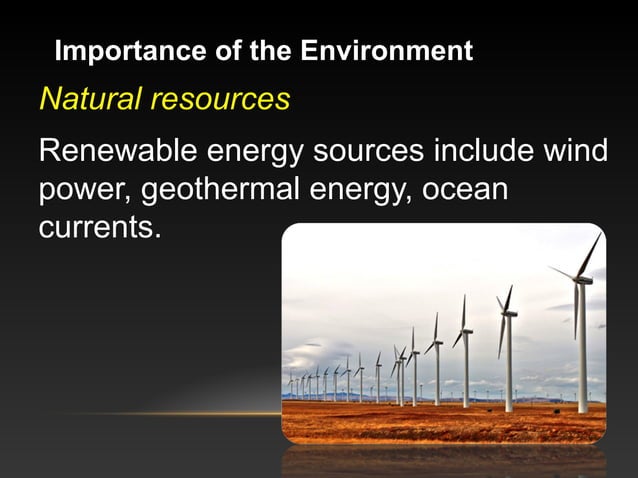 Importance of the Environment

Natural resources

Renewable energy sources include wind power, geothermal energy, ocean currents.